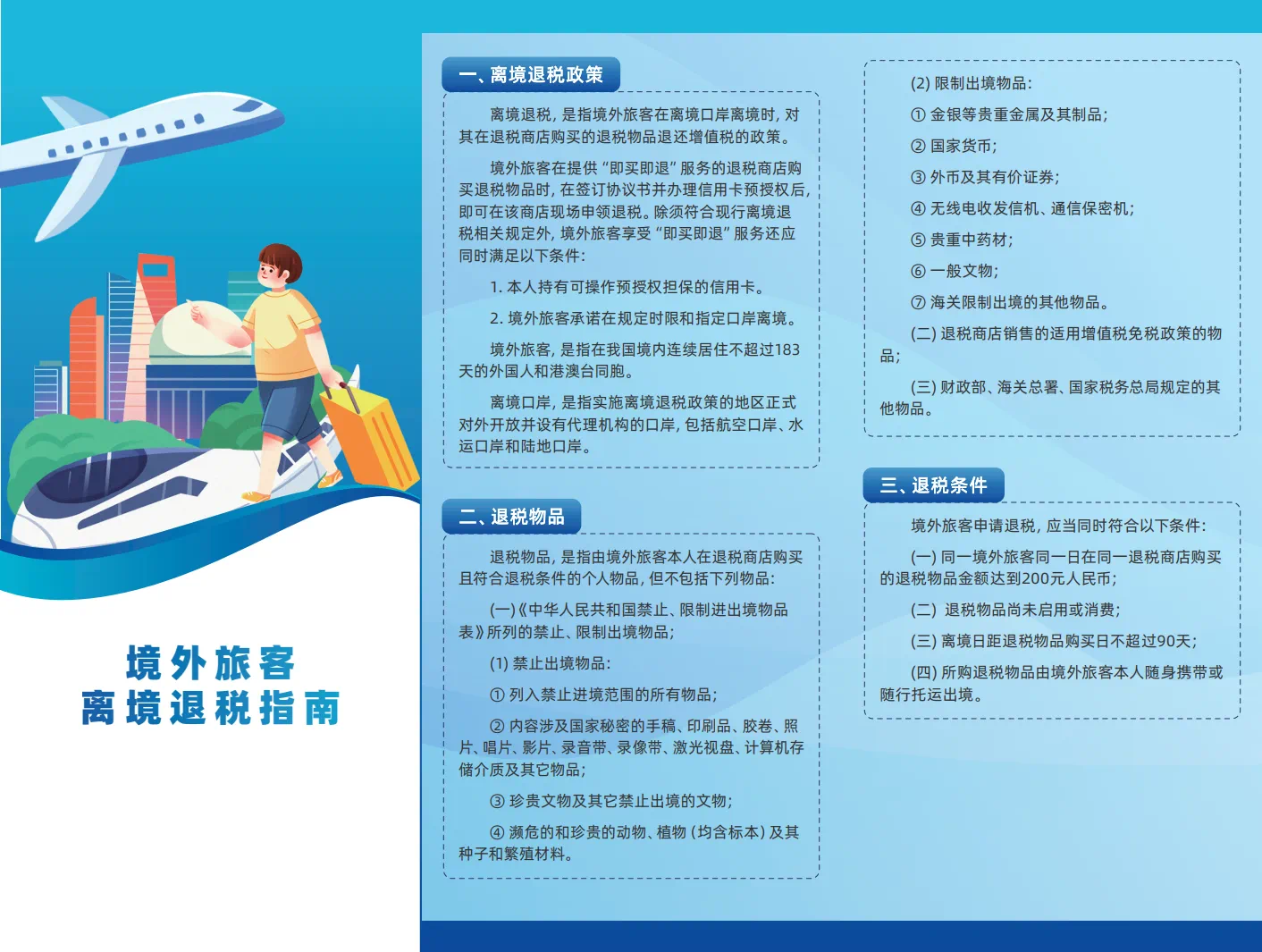 境外旅客
离境退税指南

一、离境退税政策

离境退税，是指境外旅客在离境口岸离境时，对其在退税商店购买的退税物品退还增值税的政策。

境外旅客在提供“即买即退”服务的退税商店购买退税物品时，在签订协议书并办理信用卡预授权后，即可在该商店现场申领退税。除须符合现行离境退税相关规定外，境外旅客享受“即买即退”服务还应同时满足以下条件：

1. 本人持有可操作预授权担保的信用卡。

2. 境外旅客承诺在规定时限和指定口岸离境。

境外旅客，是指在我国境内连续居住不超过183天的外国人和港澳台同胞。

离境口岸，是指实施离境退税政策的地区正式对外开放并设有代理机构的口岸，包括航空口岸、水运口岸和陆地口岸。

二、退税物品

退税物品，是指由境外旅客本人在退税商店购买且符合退税条件的个人物品，但不包括下列物品：

(一)《中华人民共和国禁止、限制进出境物品表》所列的禁止、限制出境物品；

(1) 禁止出境物品：

① 列入禁止进境范围的所有物品；

② 内容涉及国家秘密的手稿、印刷品、胶卷、照片、唱片、影片、录音带、录像带、激光视盘、计算机存储介质及其它物品；

③ 珍贵文物及其它禁止出境的文物；

④ 濒危的和珍贵的动物、植物（均含标本）及其种子和繁殖材料。

(2) 限制出境物品：

① 金银等贵重金属及其制品；

② 国家货币；

③ 外币及其有价证券；

④ 无线电收发信机、通信保密机；

⑤ 贵重中药材；

⑥ 一般文物；

⑦ 海关限制出境的其他物品。

(二) 退税商店销售的适用增值税免税政策的物品；

(三) 财政部、海关总署、国家税务总局规定的其他物品。

三、退税条件

境外旅客申请退税，应当同时符合以下条件：

(一) 同一境外旅客同一日在同一退税商店购买的退税物品金额达到200元人民币；

(二) 退税物品尚未启用或消费；

(三) 离境日距退税物品购买日不超过90天；

(四) 所购退税物品由境外旅客本人随身携带或随行托运出境。